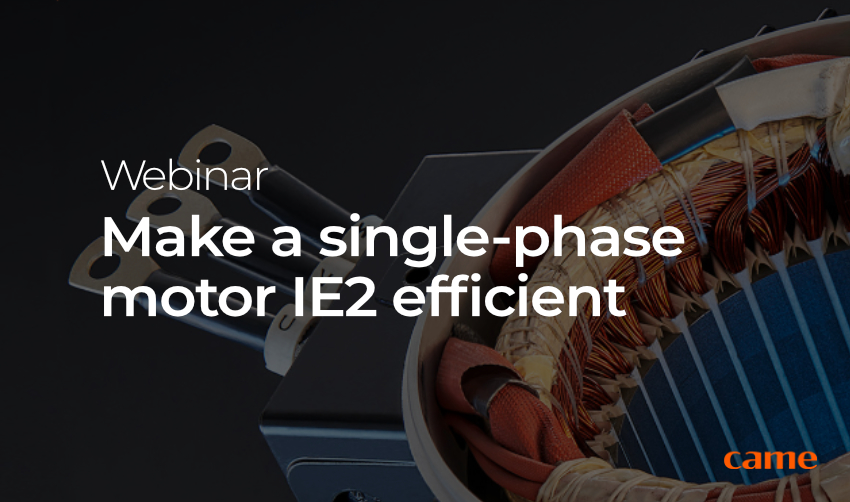 Webinar
Make a single-phase motor IE2 efficient

came